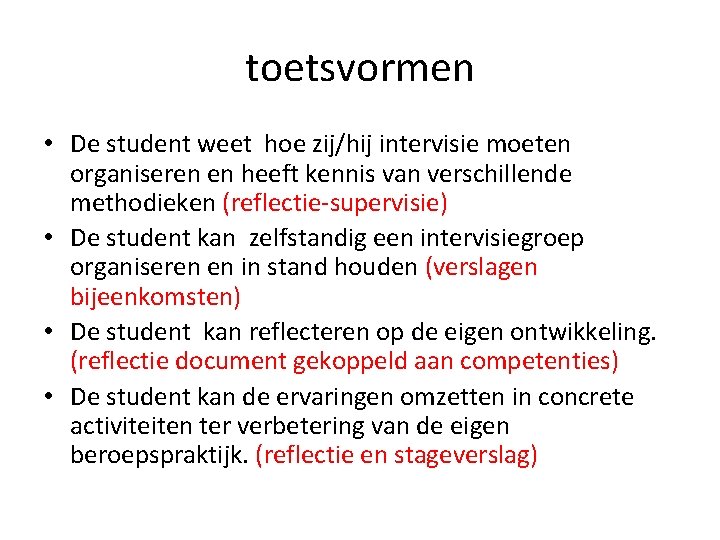 toetsvormen

• De student weet hoe zij/hij intervisie moeten organiseren en heeft kennis van verschillende methodieken (reflectie-supervisie)
• De student kan zelfstandig een intervisiegroep organiseren en in stand houden (verslagen bijeenkomsten)
• De student kan reflecteren op de eigen ontwikkeling. (reflectie document gekoppeld aan competenties)
• De student kan de ervaringen omzetten in concrete activiteiten ter verbetering van de eigen beroepspraktijk. (reflectie en stageverslag)